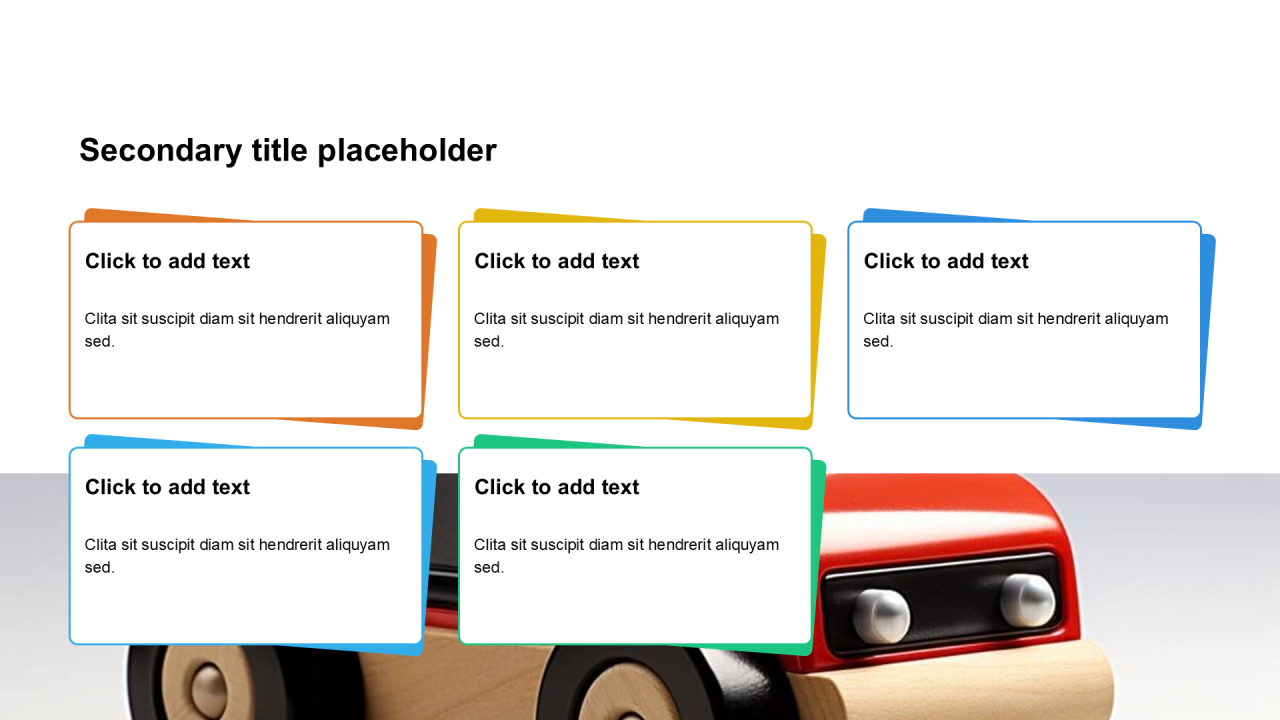 Secondary title placeholder

Click to add text

Clita sit suscipit diam sit hendrerit aliquyam sed.

Click to add text

Clita sit suscipit diam sit hendrerit aliquyam sed.

Click to add text

Clita sit suscipit diam sit hendrerit aliquyam sed.

Click to add text

Clita sit suscipit diam sit hendrerit aliquyam sed.

Click to add text

Clita sit suscipit diam sit hendrerit aliquyam sed.